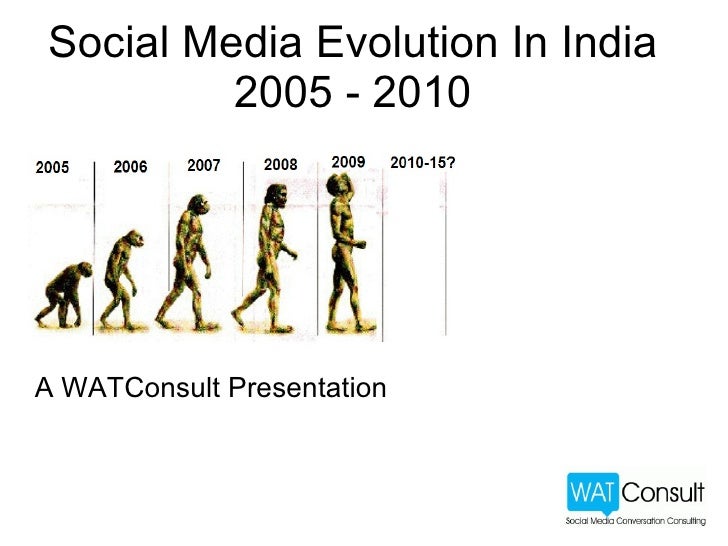 Social Media Evolution In India
2005 - 2010

2005 2006 2007 2008 2009 2010-15?

A WATConsult Presentation

WAT Consult
Social Media Conversation Consulting